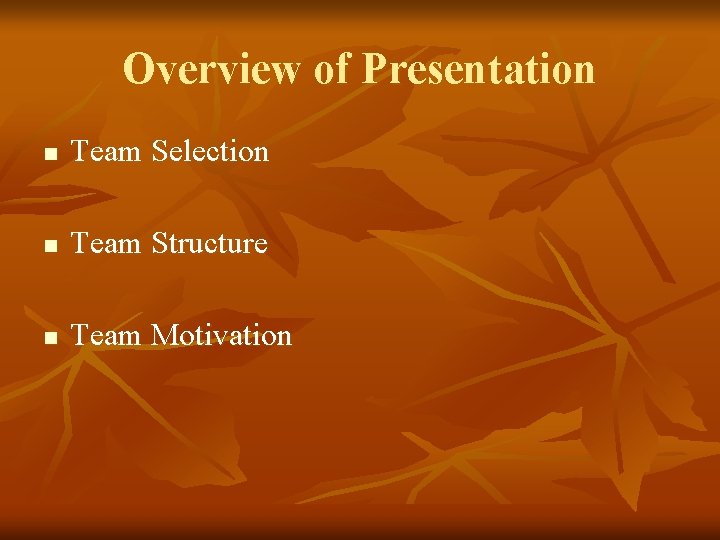 Overview of Presentation

• Team Selection

• Team Structure

• Team Motivation